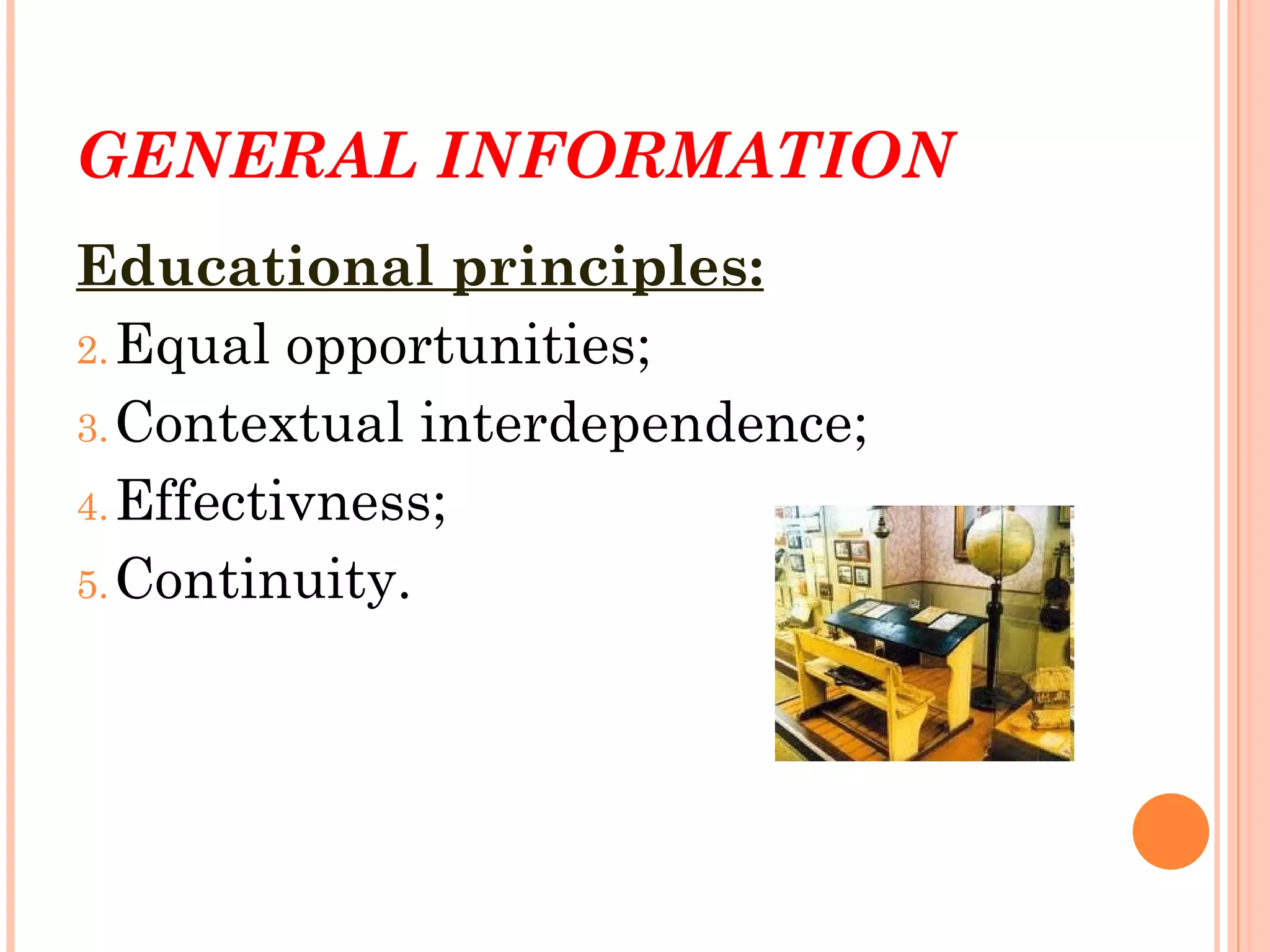 GENERAL INFORMATION

Educational principles:

2. Equal opportunities;
3. Contextual interdependence;
4. Effectivness;
5. Continuity.